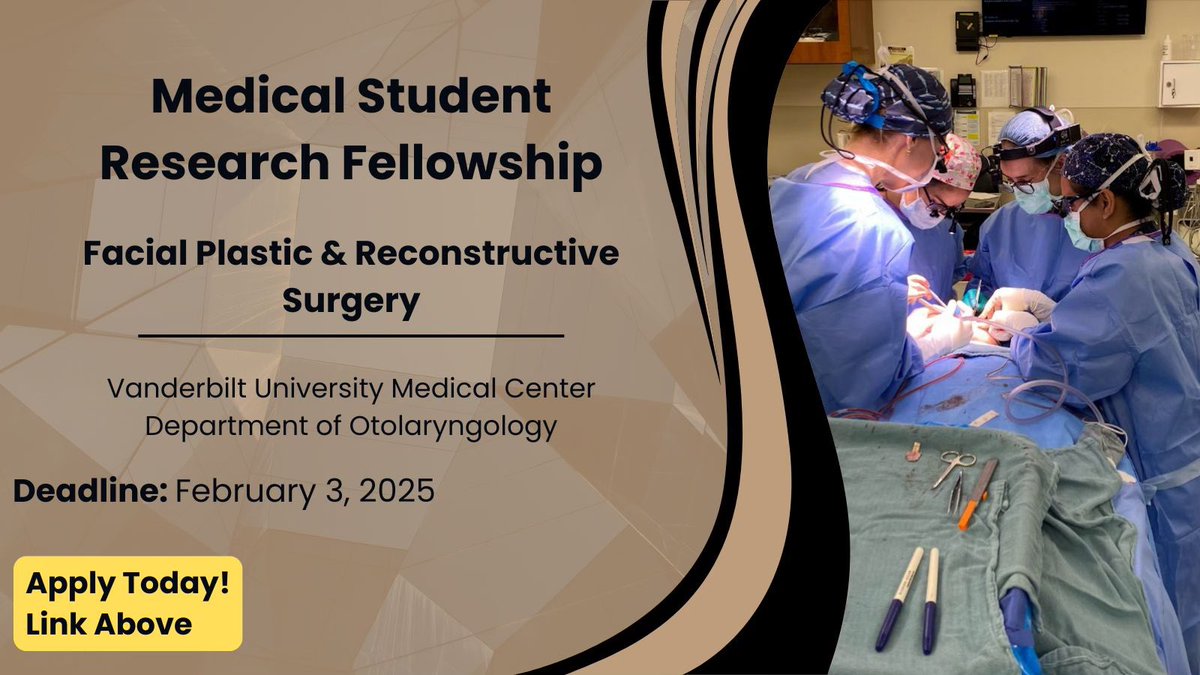 Medical Student Research Fellowship

Facial Plastic & Reconstructive Surgery

Vanderbilt University Medical Center
Department of Otolaryngology

Deadline: February 3, 2025

Apply Today!
Link Above